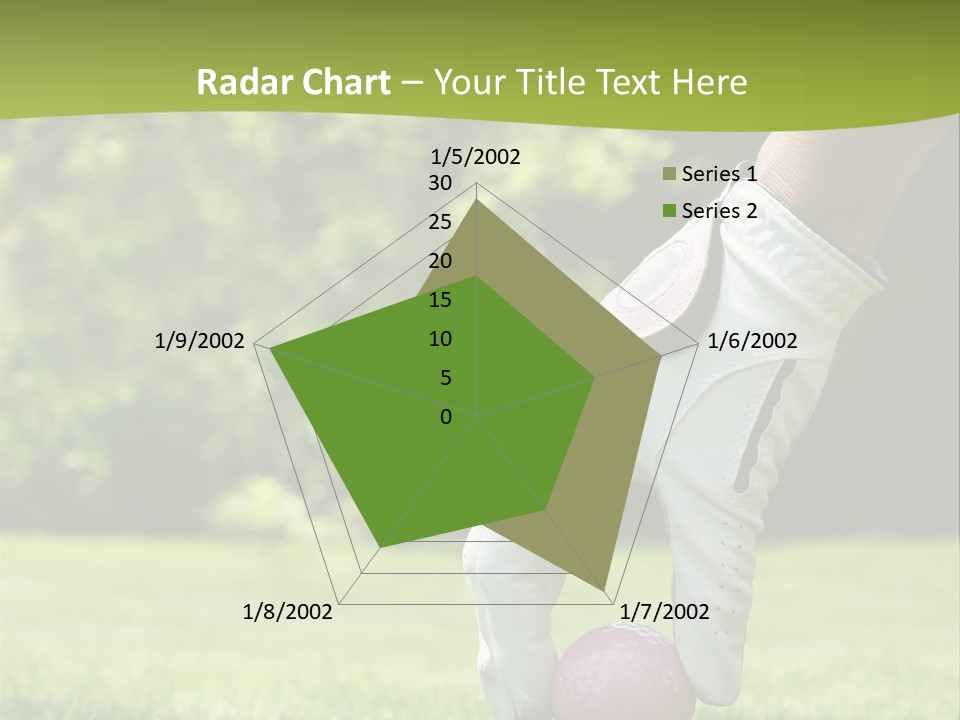 Radar Chart – Your Title Text Here

1/5/2002
30
25
20
15
10
5
0
1/6/2002
1/7/2002
1/8/2002
1/9/2002

Series 1
Series 2